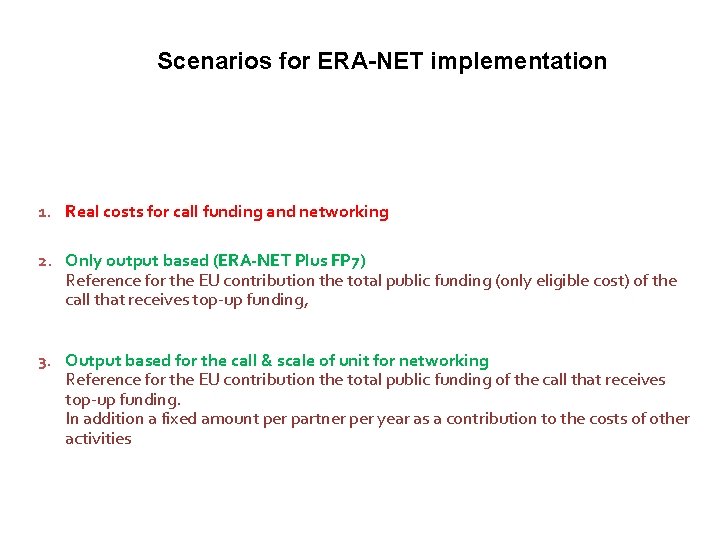 Scenarios for ERA-NET implementation

1. Real costs for call funding and networking

2. Only output based (ERA-NET Plus FP7)
Reference for the EU contribution the total public funding (only eligible cost) of the call that receives top-up funding,

3. Output based for the call & scale of unit for networking
Reference for the EU contribution the total public funding of the call that receives top-up funding.
In addition a fixed amount per partner per year as a contribution to the costs of other activities